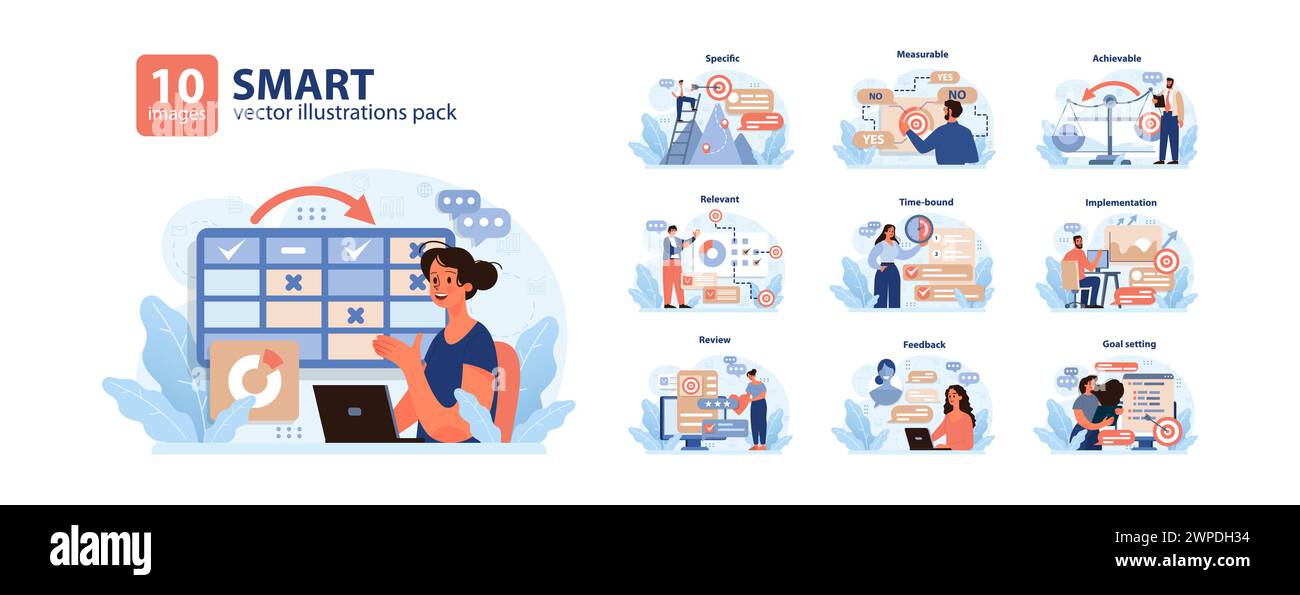 10 images

SMART
vector illustrations pack

Specific

Measurable

NO
YES
NO
YES

Achievable

Relevant

Time-bound

Implementation

Review

Feedback

Goal setting

alamy

Image ID: 2WPDH34
www.alamy.com